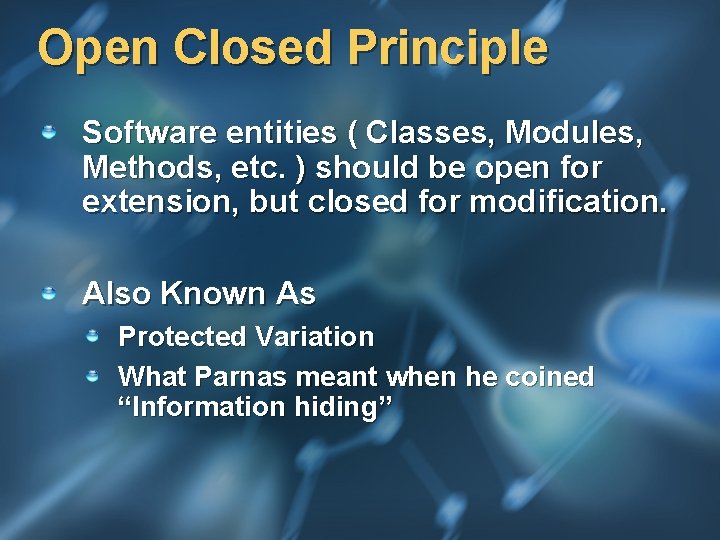 Open Closed Principle

Software entities ( Classes, Modules, Methods, etc. ) should be open for extension, but closed for modification.

Also Known As

Protected Variation

What Parnas meant when he coined “Information hiding”